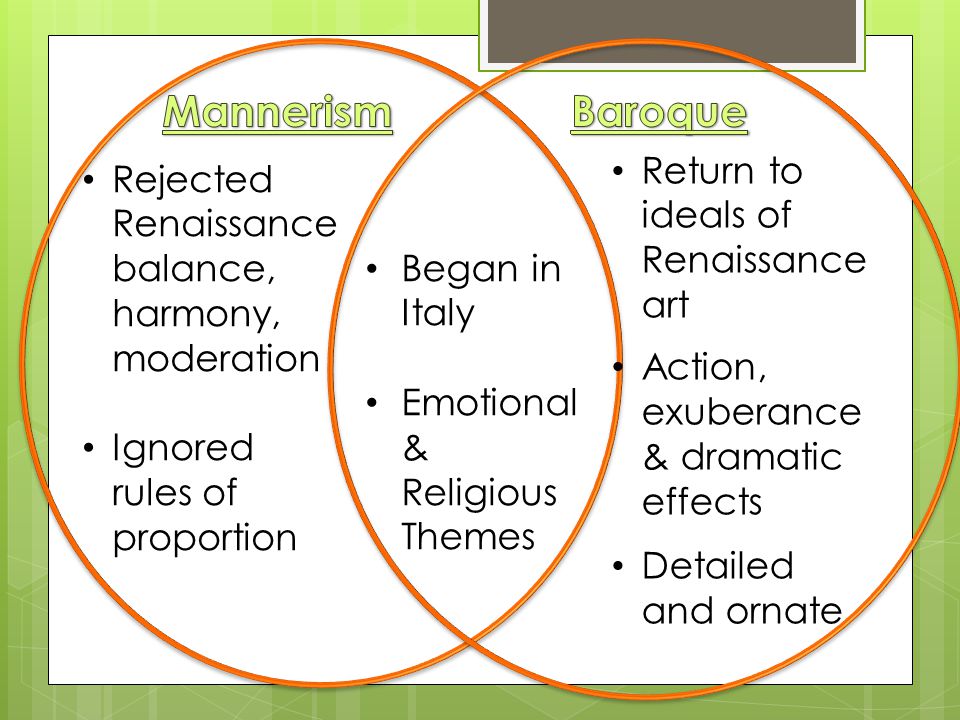 Mannerism

• Rejected Renaissance balance, harmony, moderation

• Ignored rules of proportion

• Began in Italy

• Emotional & Religious Themes

Baroque

• Return to ideals of Renaissance art

• Action, exuberance & dramatic effects

• Detailed and ornate